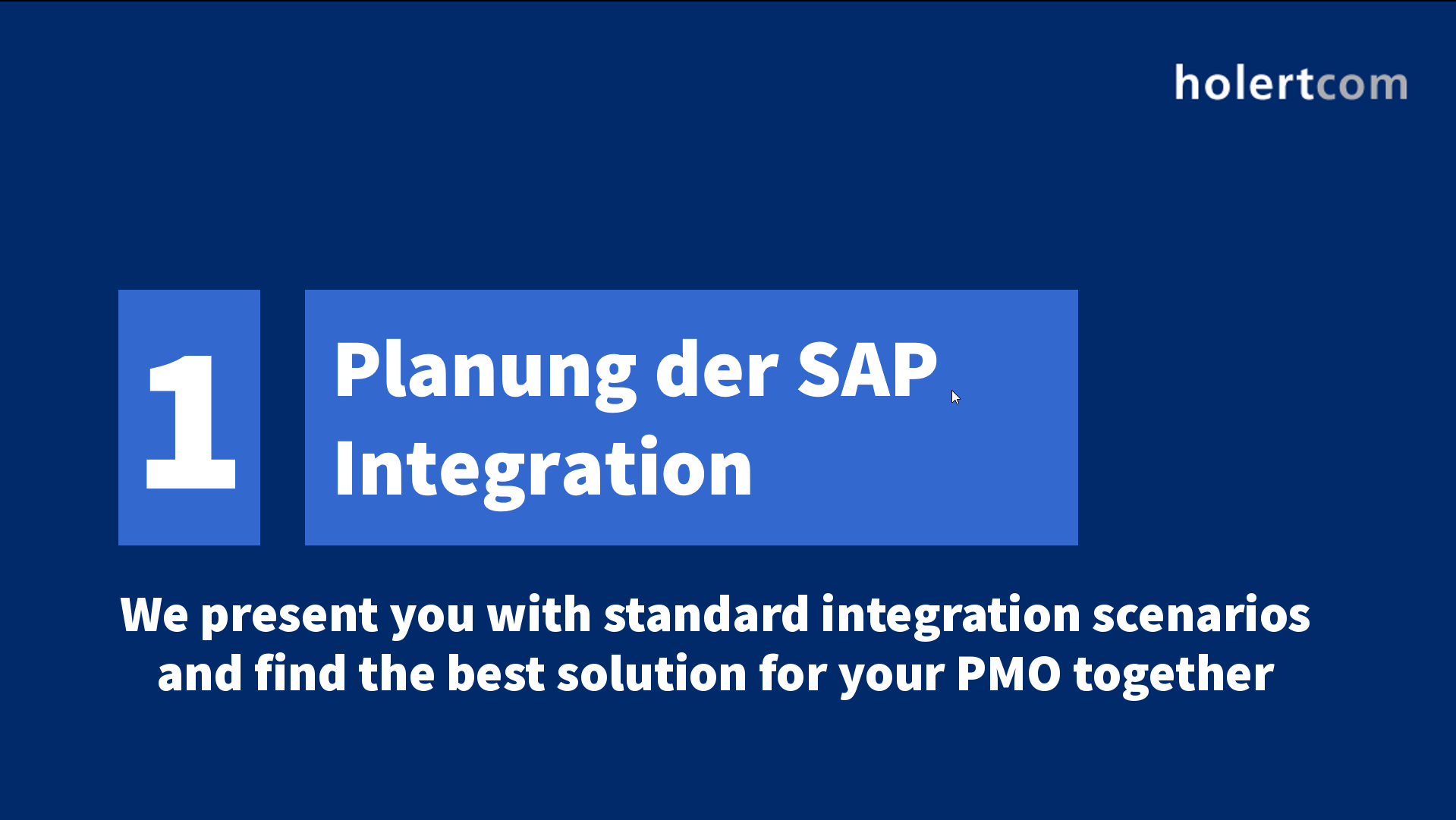 holertcom

1

Planung der SAP Integration

We present you with standard integration scenarios and find the best solution for your PMO together